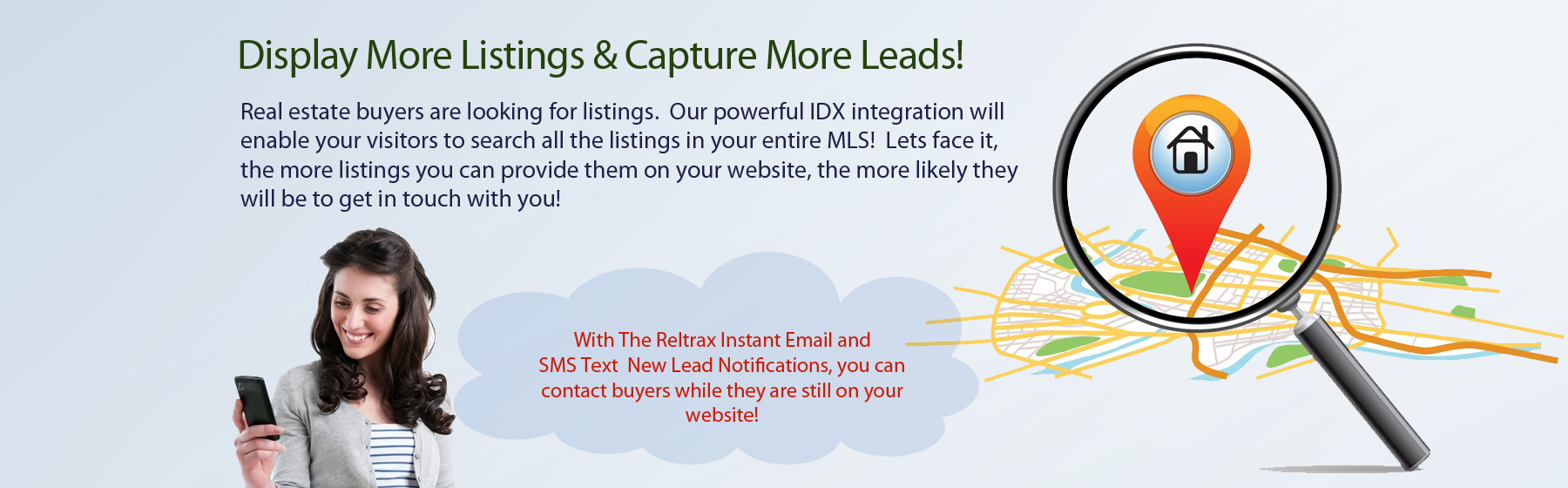 Display More Listings & Capture More Leads!

Real estate buyers are looking for listings. Our powerful IDX integration will enable your visitors to search all the listings in your entire MLS! Lets face it, the more listings you can provide them on your website, the more likely they will be to get in touch with you!

With The Reltrax Instant Email and SMS Text New Lead Notifications, you can contact buyers while they are still on your website!